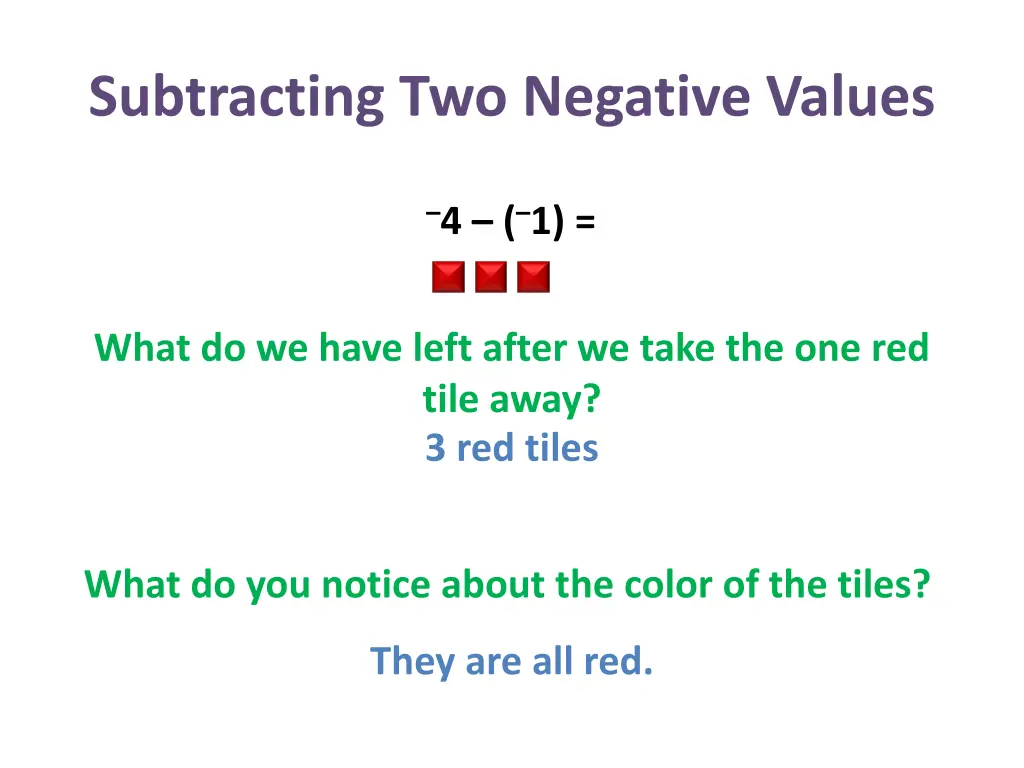 Subtracting Two Negative Values

$^{-}4 - (^{-}1) =$

What do we have left after we take the one red tile away?
3 red tiles

What do you notice about the color of the tiles?

They are all red.